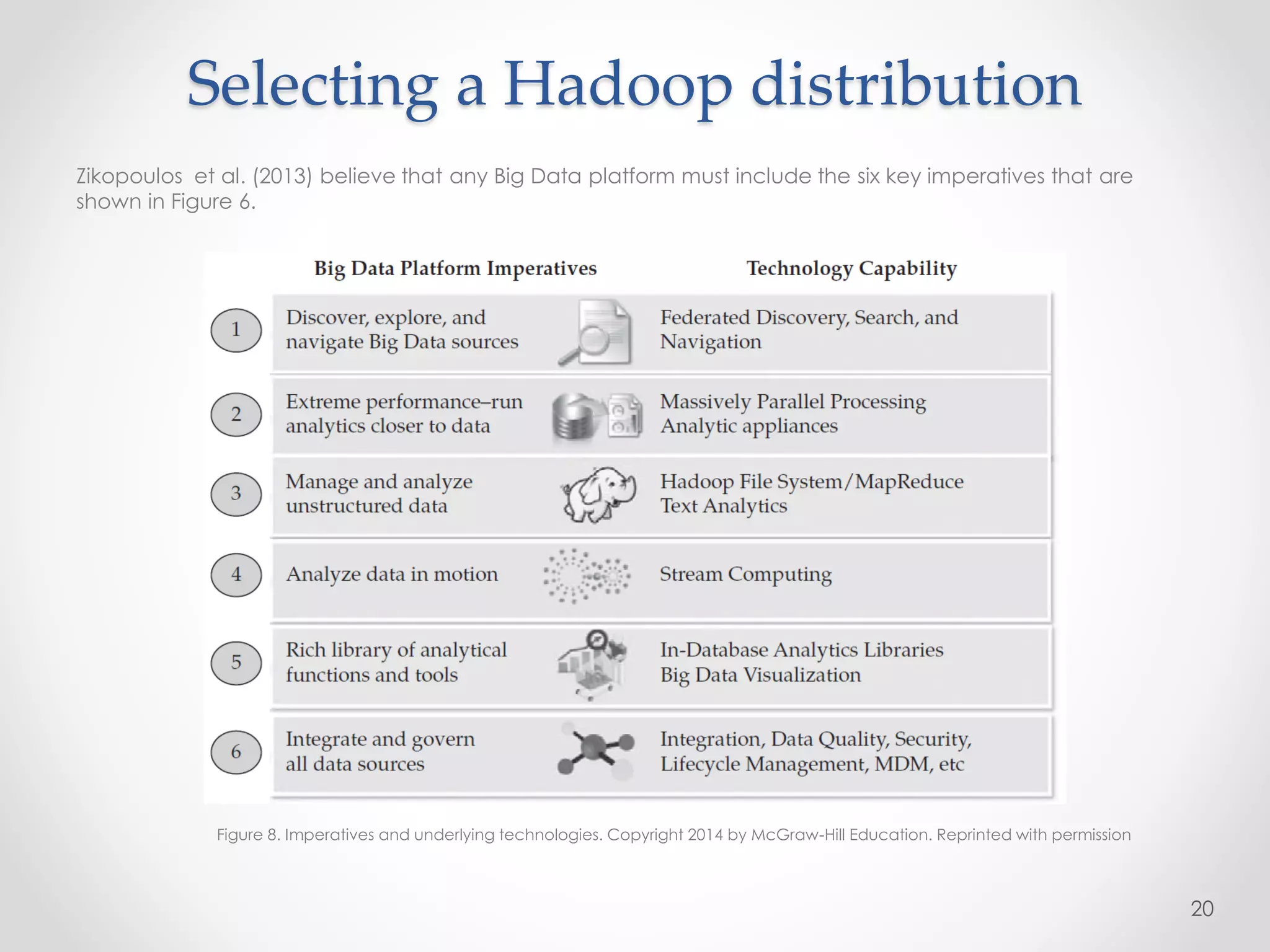 Selecting a Hadoop distribution

Zikopoulos et al. (2013) believe that any Big Data platform must include the six key imperatives that are shown in Figure 6.

| | Big Data Platform Imperatives | Technology Capability |
|---|---|---|
| 1 | Discover, explore, and navigate Big Data sources | Federated Discovery, Search, and Navigation |
| 2 | Extreme performance–run analytics closer to data | Massively Parallel Processing Analytic appliances |
| 3 | Manage and analyze unstructured data | Hadoop File System/MapReduce Text Analytics |
| 4 | Analyze data in motion | Stream Computing |
| 5 | Rich library of analytical functions and tools | In-Database Analytics Libraries Big Data Visualization |
| 6 | Integrate and govern all data sources | Integration, Data Quality, Security, Lifecycle Management, MDM, etc |

Figure 8. Imperatives and underlying technologies. Copyright 2014 by McGraw-Hill Education. Reprinted with permission

20